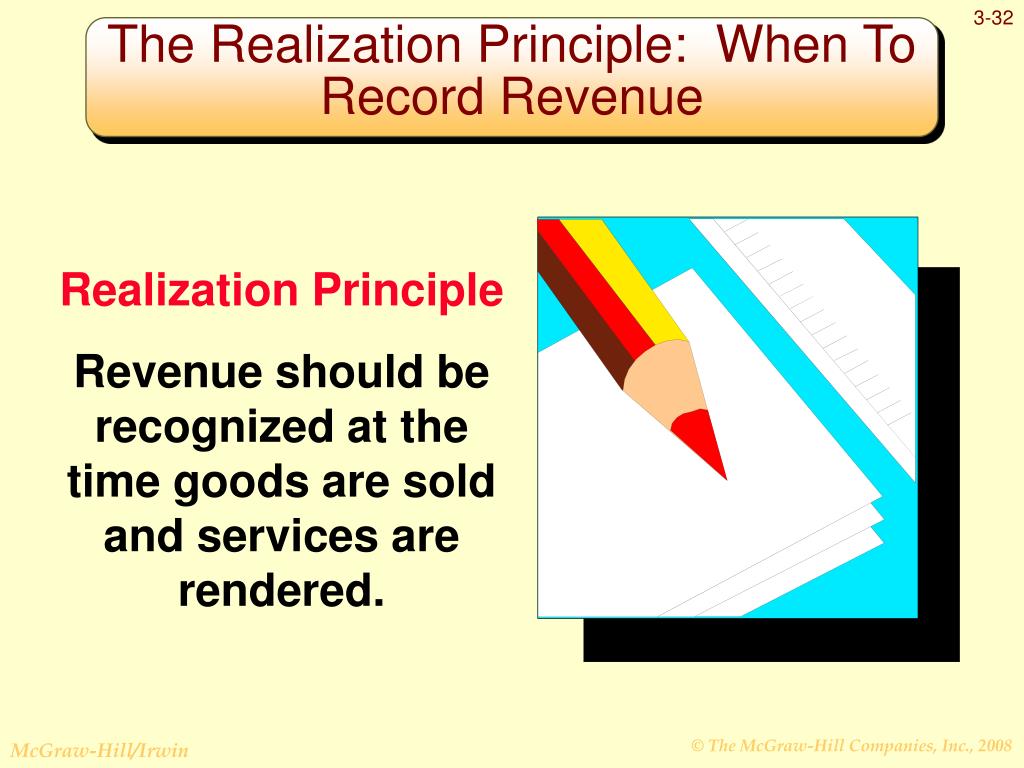 3-32

The Realization Principle: When To Record Revenue

Realization Principle

Revenue should be recognized at the time goods are sold and services are rendered.

McGraw-Hill/Irwin

© The McGraw-Hill Companies, Inc., 2008